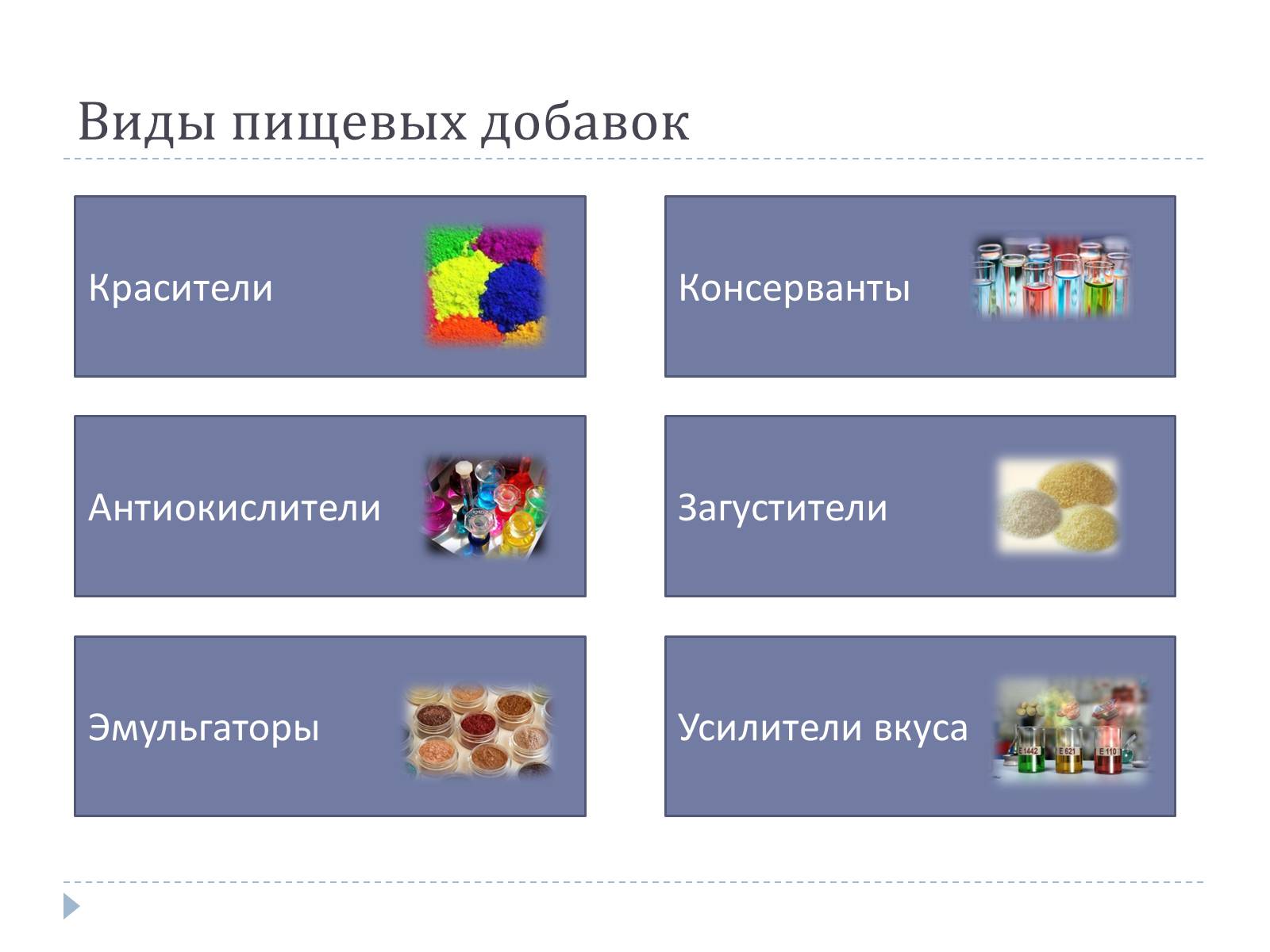 Виды пищевых добавок

Красители

Консерванты

Антиокислители

Загустители

Эмульгаторы

Усилители вкуса

E 1442 E 621 E 110